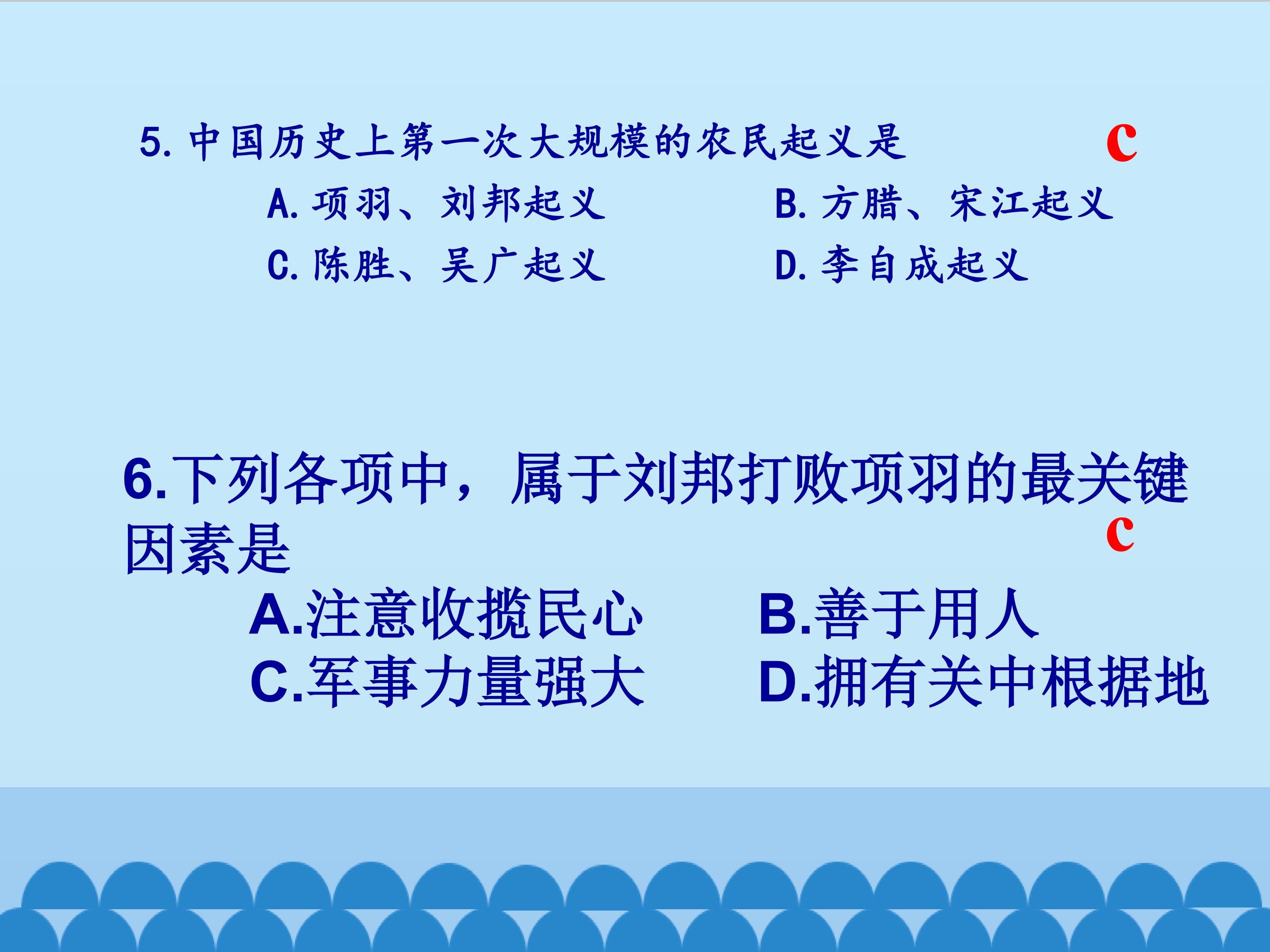 5. 中国历史上第一次大规模的农民起义是 c

A. 项羽、刘邦起义 B. 方腊、宋江起义

C. 陈胜、吴广起义 D. 李自成起义

6.下列各项中，属于刘邦打败项羽的最关键因素是 c

A.注意收揽民心 B.善于用人

C.军事力量强大 D.拥有关中根据地